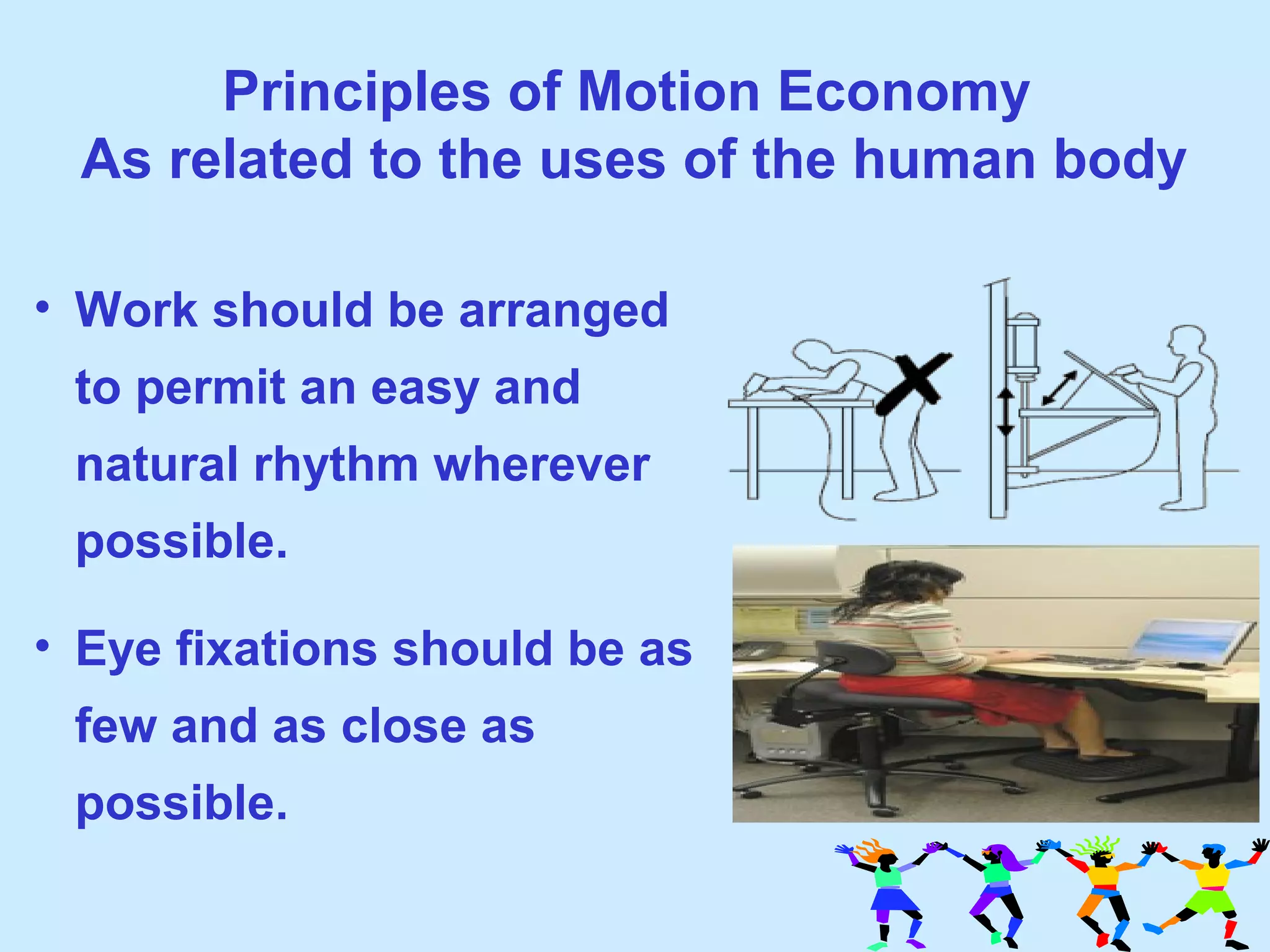 Principles of Motion Economy
As related to the uses of the human body

• Work should be arranged to permit an easy and natural rhythm wherever possible.

• Eye fixations should be as few and as close as possible.